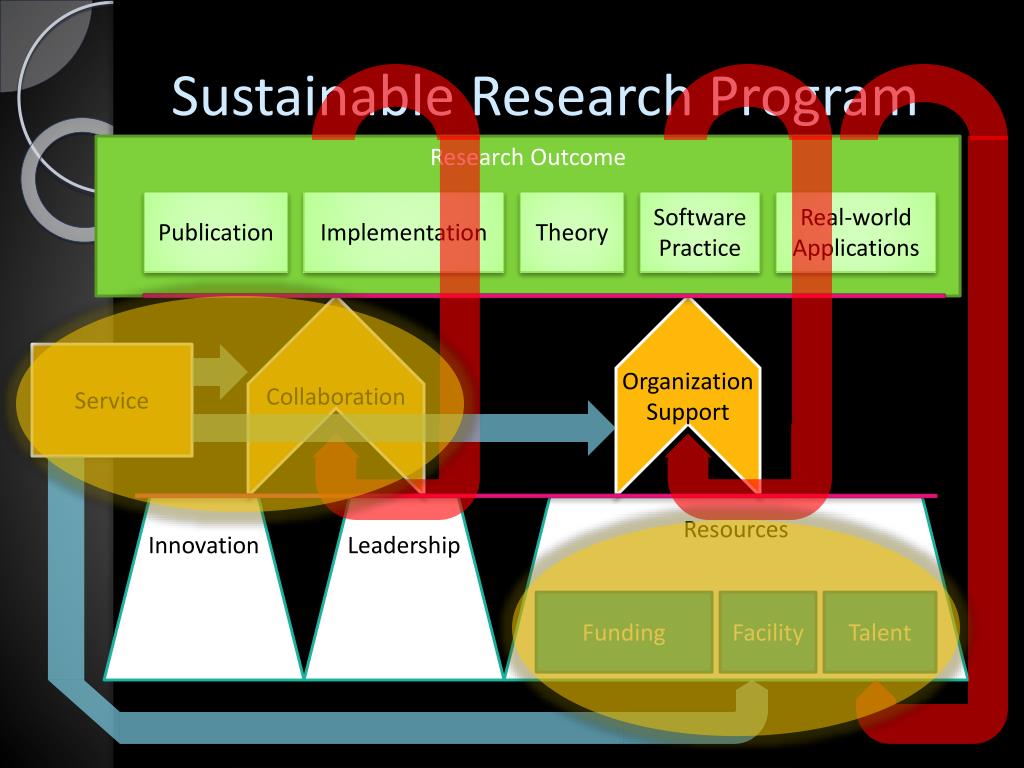 Sustainable Research Program

Research Outcome

Publication

Implementation

Theory

Software Practice

Real-world Applications

Service

Collaboration

Organization Support

Innovation

Leadership

Resources

Funding

Facility

Talent